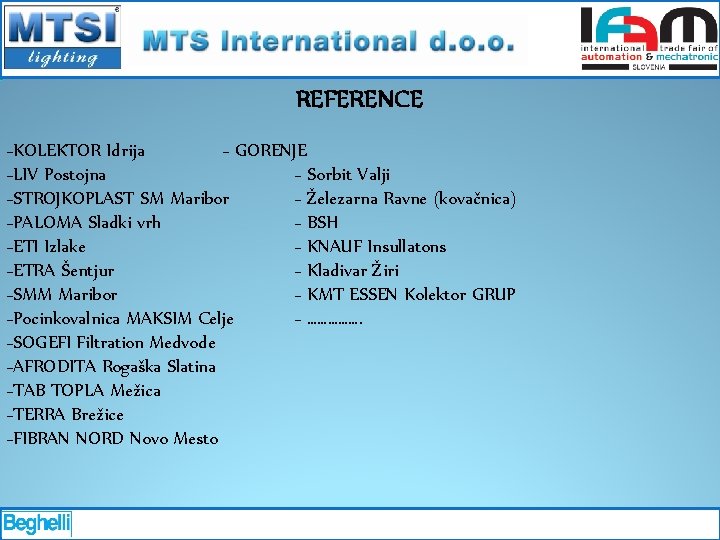 MTSI lighting

MTS International d.o.o.

IFAM international trade fair of automation & mechatronic SLOVENIA

REFERENCE

-KOLEKTOR Idrija
-LIV Postojna
-STROJKOPLAST SM Maribor
-PALOMA Sladki vrh
-ETI Izlake
-ETRA Šentjur
-SMM Maribor
-Pocinkovalnica MAKSIM Celje
-SOGEFI Filtration Medvode
-AFRODITA Rogaška Slatina
-TAB TOPLA Mežica
-TERRA Brežice
-FIBRAN NORD Novo Mesto

- GORENJE
- Sorbit Valji
- Železarna Ravne (kovačnica)
- BSH
- KNAUF Insullatons
- Kladivar Žiri
- KMT ESSEN Kolektor GRUP
- …………….

Beghelli